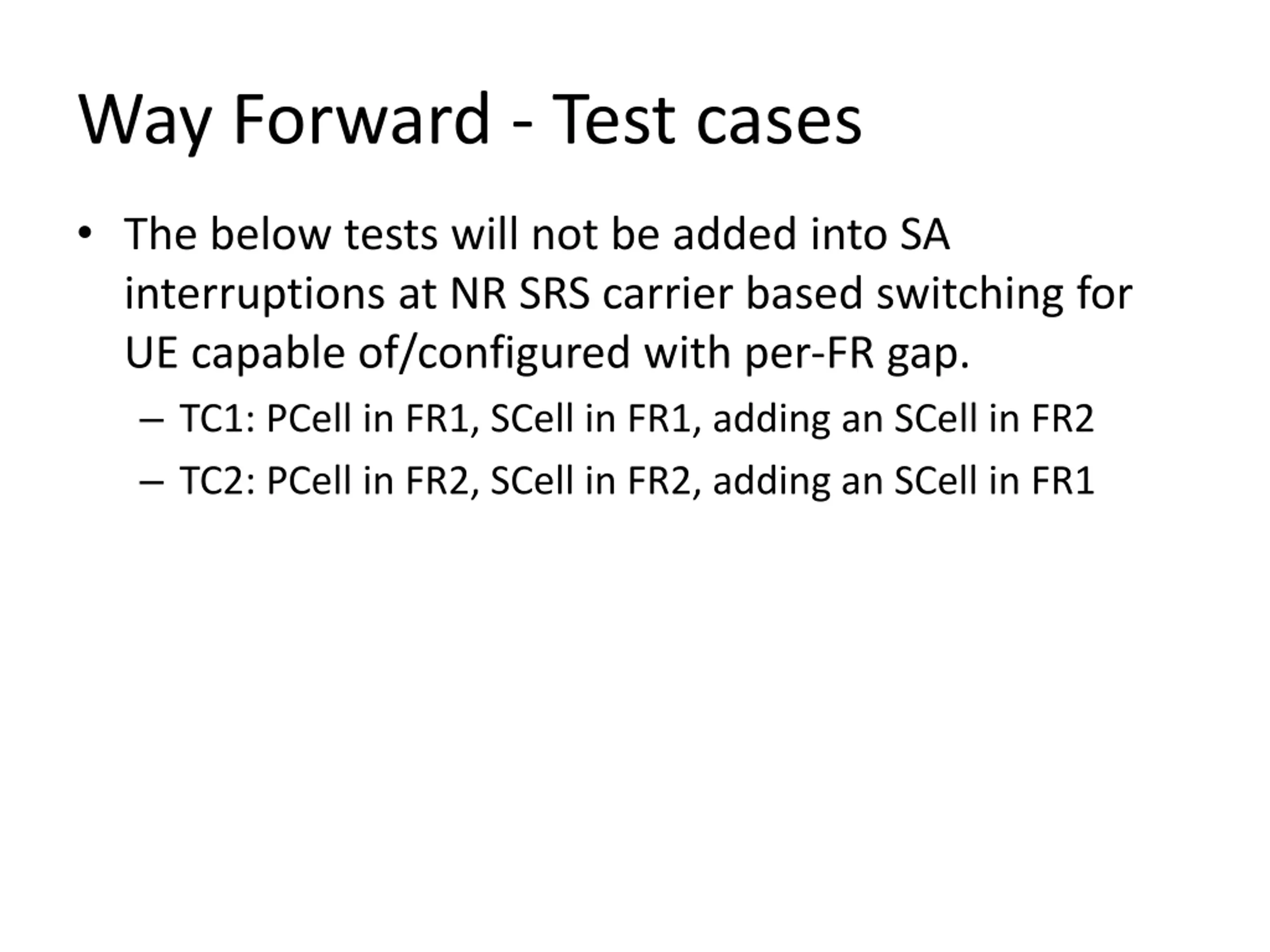 Way Forward - Test cases

• The below tests will not be added into SA interruptions at NR SRS carrier based switching for UE capable of/configured with per-FR gap.

– TC1: PCell in FR1, SCell in FR1, adding an SCell in FR2

– TC2: PCell in FR2, SCell in FR2, adding an SCell in FR1